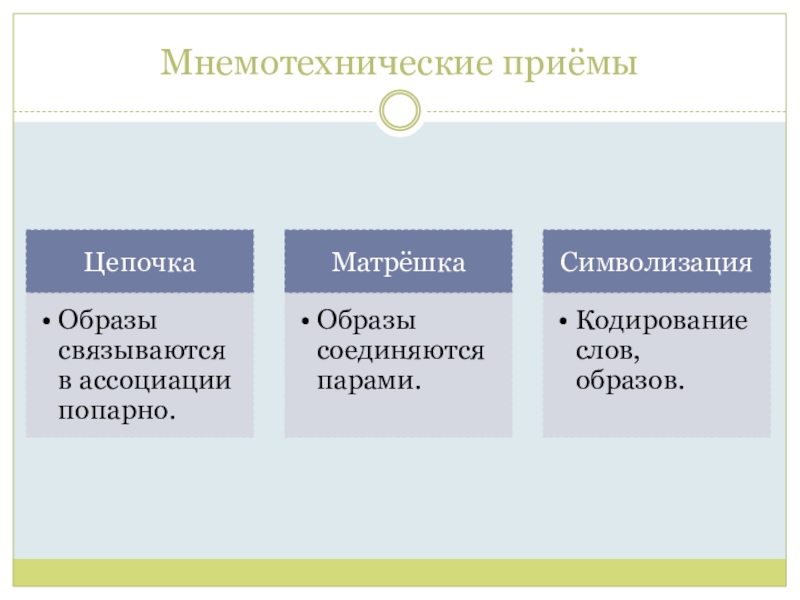 Мнемотехнические приёмы

Цепочка

• Образы связываются в ассоциации попарно.

Матрёшка

• Образы соединяются парами.

Символизация

• Кодирование слов, образов.